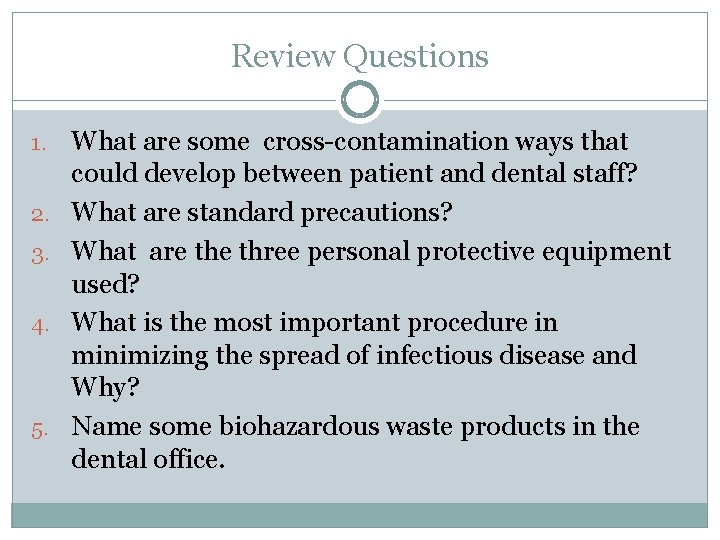 Review Questions

1. What are some cross-contamination ways that could develop between patient and dental staff?
2. What are standard precautions?
3. What are the three personal protective equipment used?
4. What is the most important procedure in minimizing the spread of infectious disease and Why?
5. Name some biohazardous waste products in the dental office.